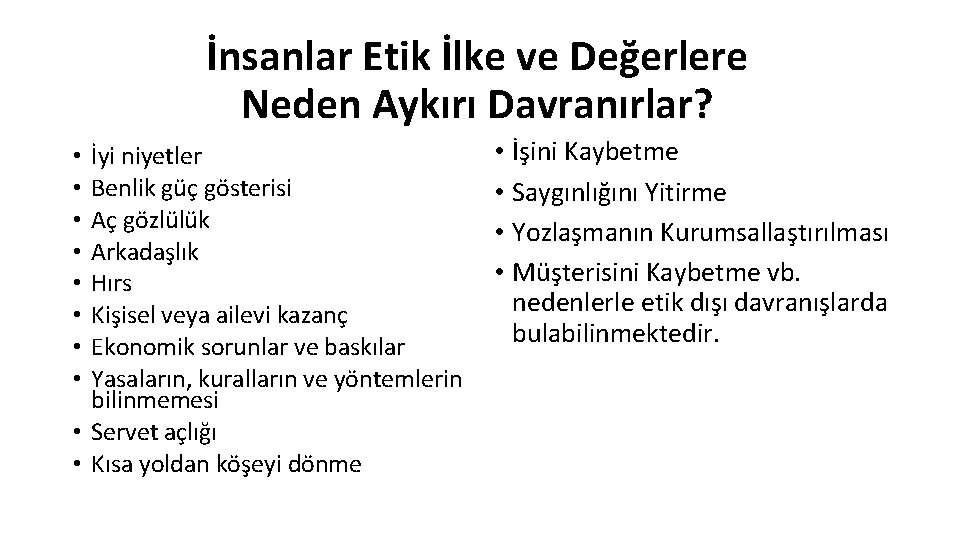 İnsanlar Etik İlke ve Değerlere Neden Aykırı Davranırlar?

• İyi niyetler
• Benlik güç gösterisi
• Aç gözlülük
• Arkadaşlık
• Hırs
• Kişisel veya ailevi kazanç
• Ekonomik sorunlar ve baskılar
• Yasaların, kuralların ve yöntemlerin bilinmemesi
• Servet açlığı
• Kısa yoldan köşeyi dönme

• İşini Kaybetme
• Saygınlığını Yitirme
• Yozlaşmanın Kurumsallaştırılması
• Müşterisini Kaybetme vb. nedenlerle etik dışı davranışlarda bulabilinmektedir.